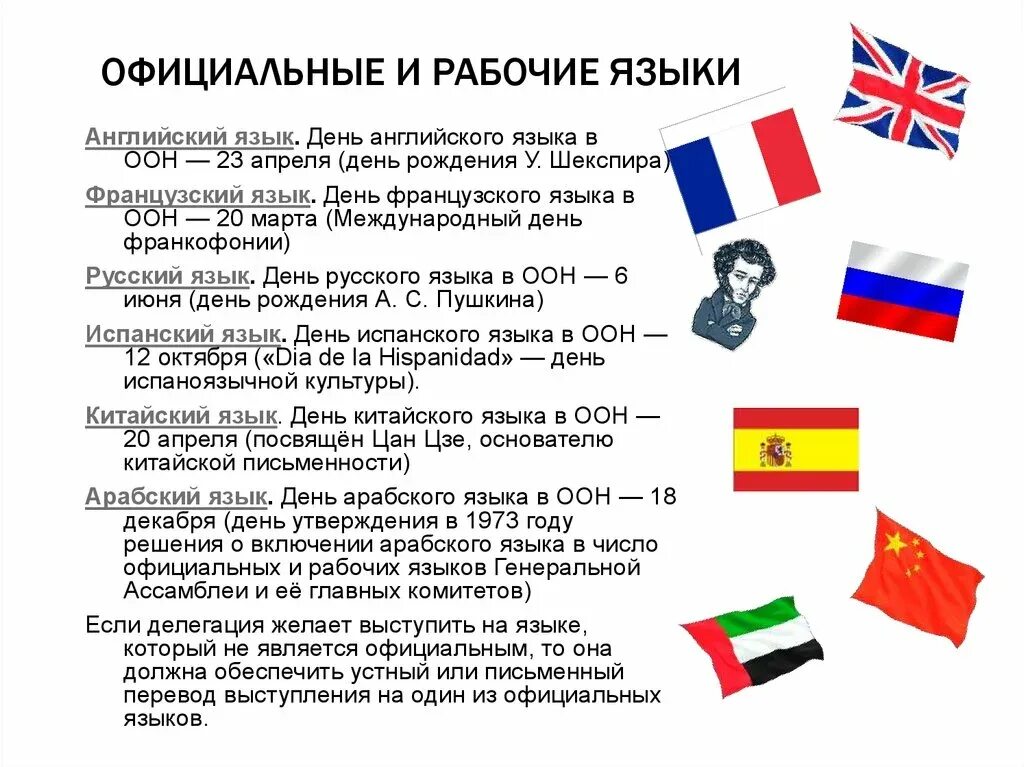 ОФИЦИАЛЬНЫЕ И РАБОЧИЕ ЯЗЫКИ

Английский язык. День английского языка в ООН — 23 апреля (день рождения У. Шекспира)

Французский язык. День французского языка в ООН — 20 марта (Международный день франкофонии)

Русский язык. День русского языка в ООН — 6 июня (день рождения А. С. Пушкина)

Испанский язык. День испанского языка в ООН — 12 октября («Dia de la Hispanidad» — день испаноязычной культуры).

Китайский язык. День китайского языка в ООН — 20 апреля (посвящён Цан Цзе, основателю китайской письменности)

Арабский язык. День арабского языка в ООН — 18 декабря (день утверждения в 1973 году решения о включении арабского языка в число официальных и рабочих языков Генеральной Ассамблеи и её главных комитетов)

Если делегация желает выступить на языке, который не является официальным, то она должна обеспечить устный или письменный перевод выступления на один из официальных языков.